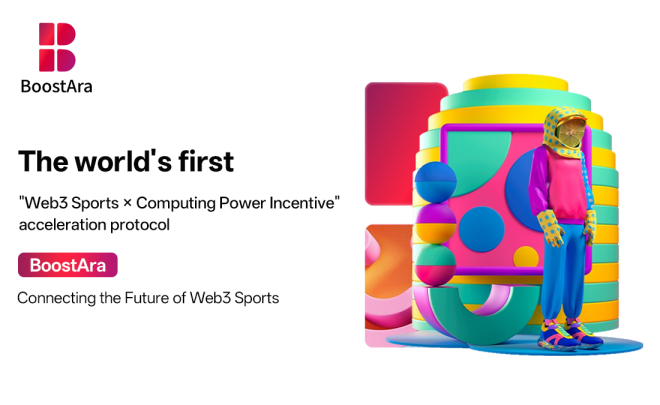 BoostAra

The world's first

"Web3 Sports × Computing Power Incentive" acceleration protocol

BoostAra

Connecting the Future of Web3 Sports